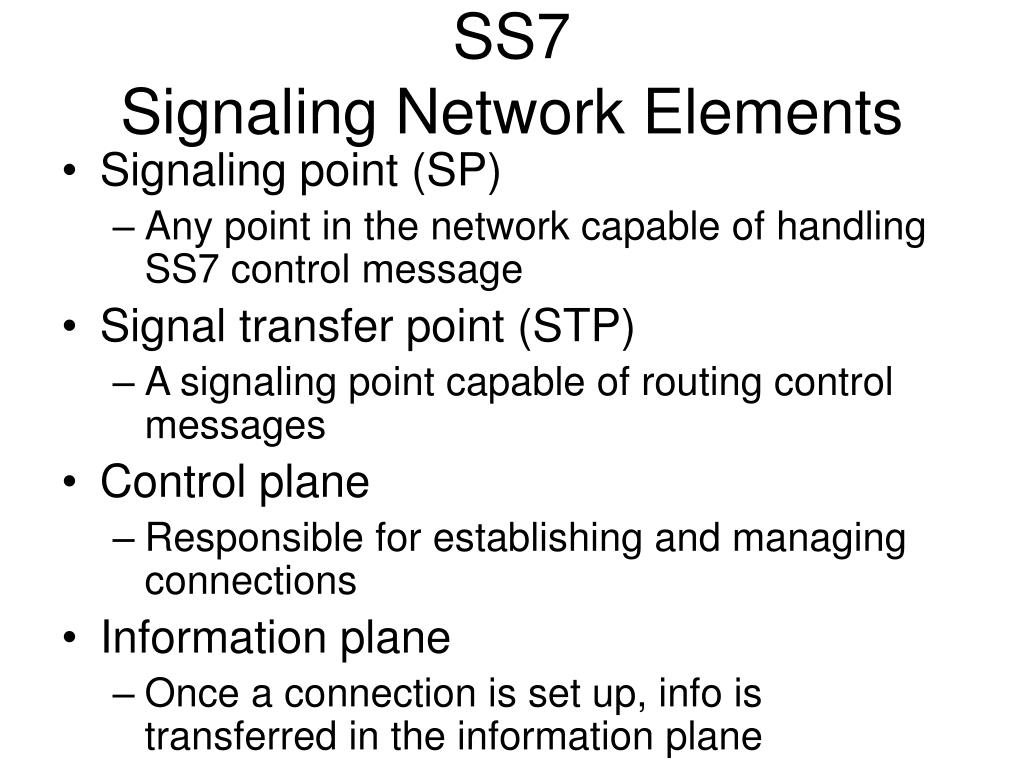 SS7
Signaling Network Elements

• Signaling point (SP)
– Any point in the network capable of handling SS7 control message
• Signal transfer point (STP)
– A signaling point capable of routing control messages
• Control plane
– Responsible for establishing and managing connections
• Information plane
– Once a connection is set up, info is transferred in the information plane